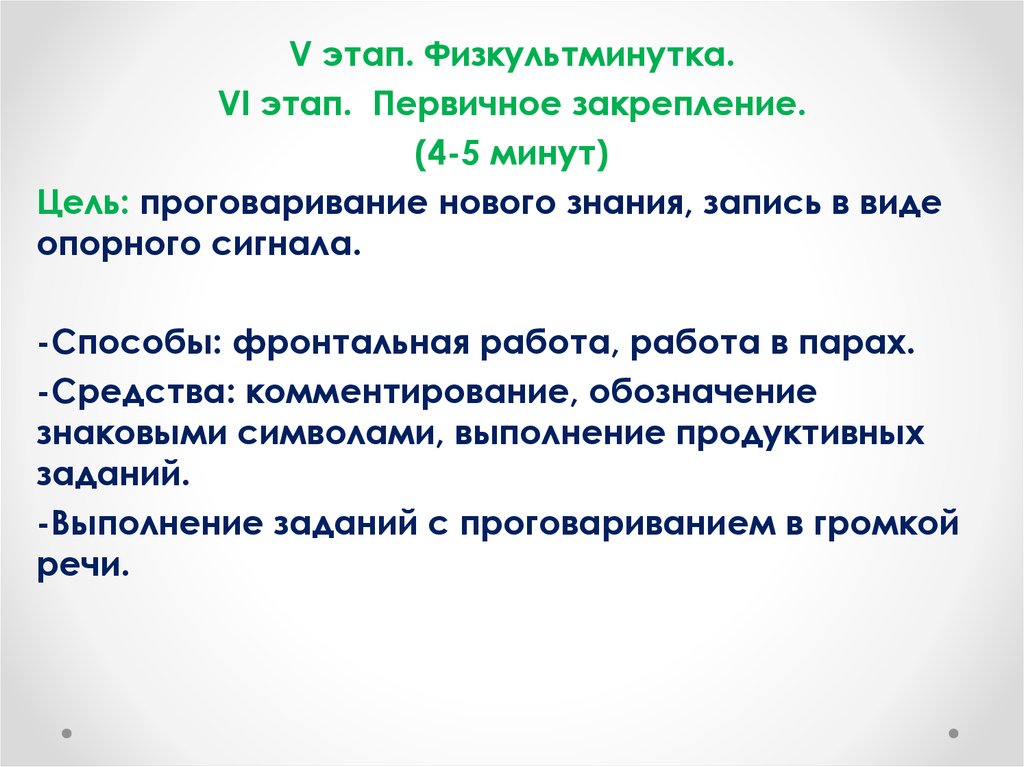 V этап. Физкультминутка.
VI этап. Первичное закрепление.
(4-5 минут)

Цель: проговаривание нового знания, запись в виде опорного сигнала.

-Способы: фронтальная работа, работа в парах.
-Средства: комментирование, обозначение знаковыми символами, выполнение продуктивных заданий.
-Выполнение заданий с проговариванием в громкой речи.